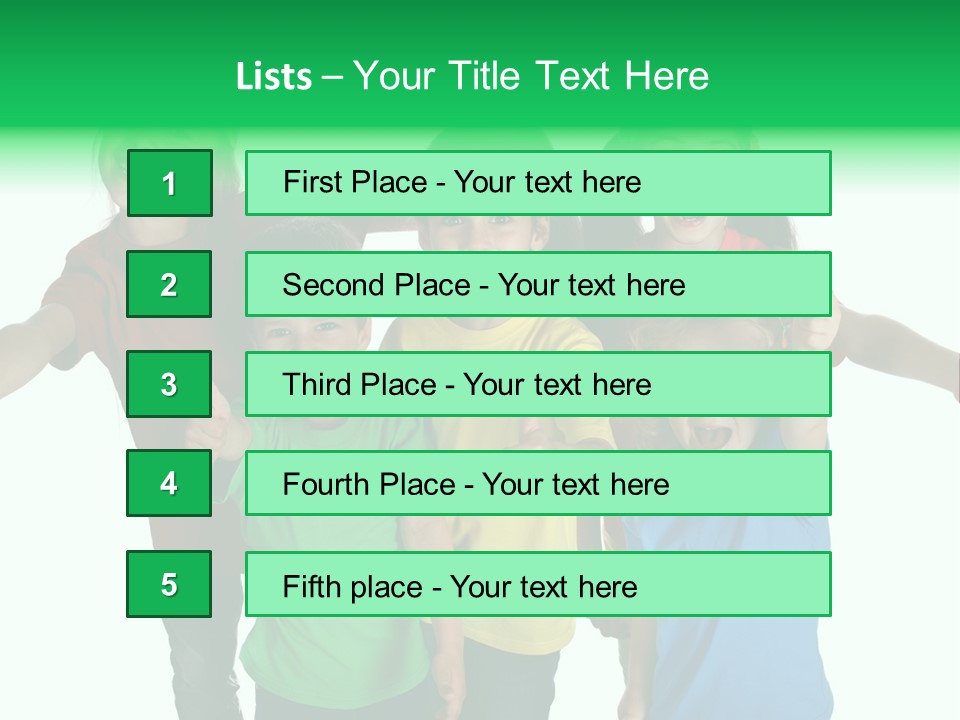 Lists – Your Title Text Here

1

First Place - Your text here

2

Second Place - Your text here

3

Third Place - Your text here

4

Fourth Place - Your text here

5

Fifth place - Your text here